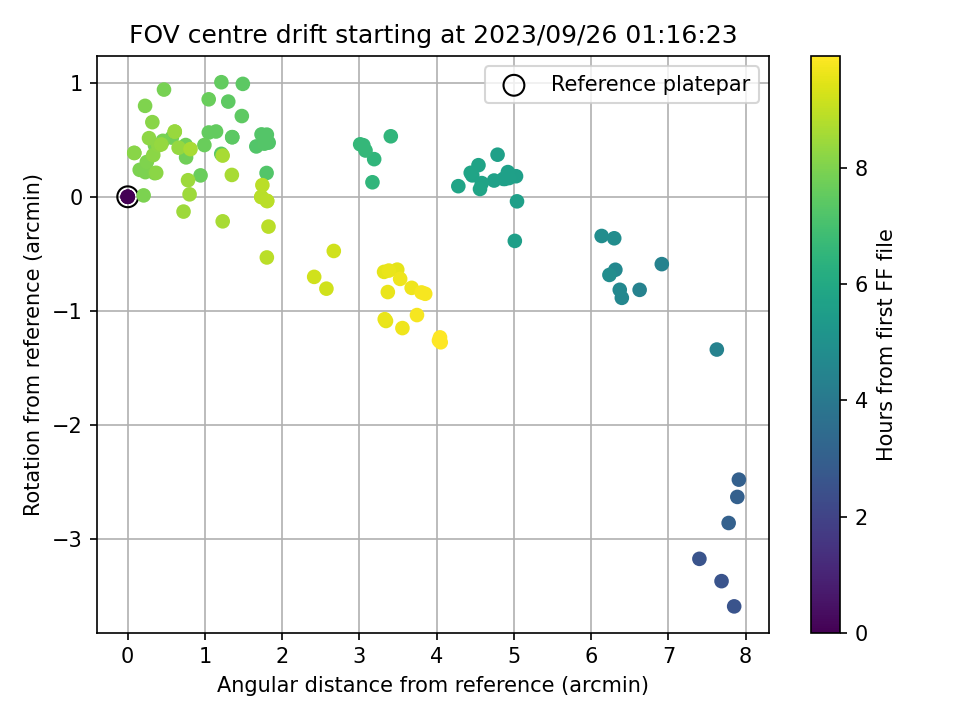 FOV centre drift starting at 2023/09/26 01:16:23

Reference platepar

Rotation from reference (arcmin)

1
0
−1
−2
−3

0 1 2 3 4 5 6 7 8

Angular distance from reference (arcmin)

Hours from first FF file

8
6
4
2
0